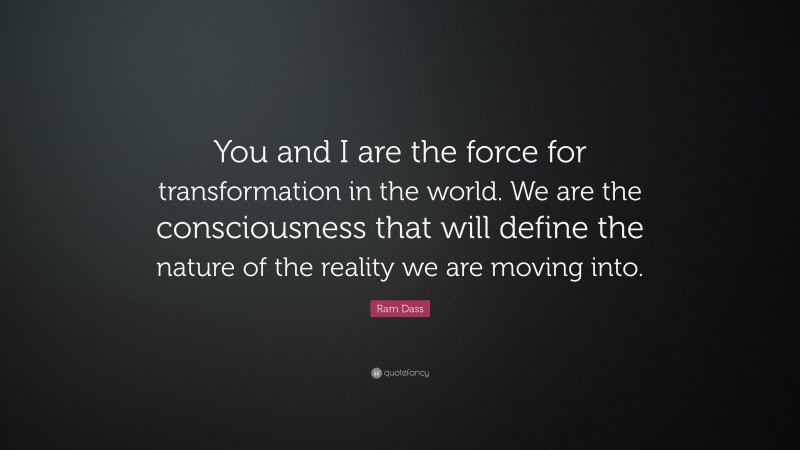 You and I are the force for transformation in the world. We are the consciousness that will define the nature of the reality we are moving into.

Ram Dass

quotefancy